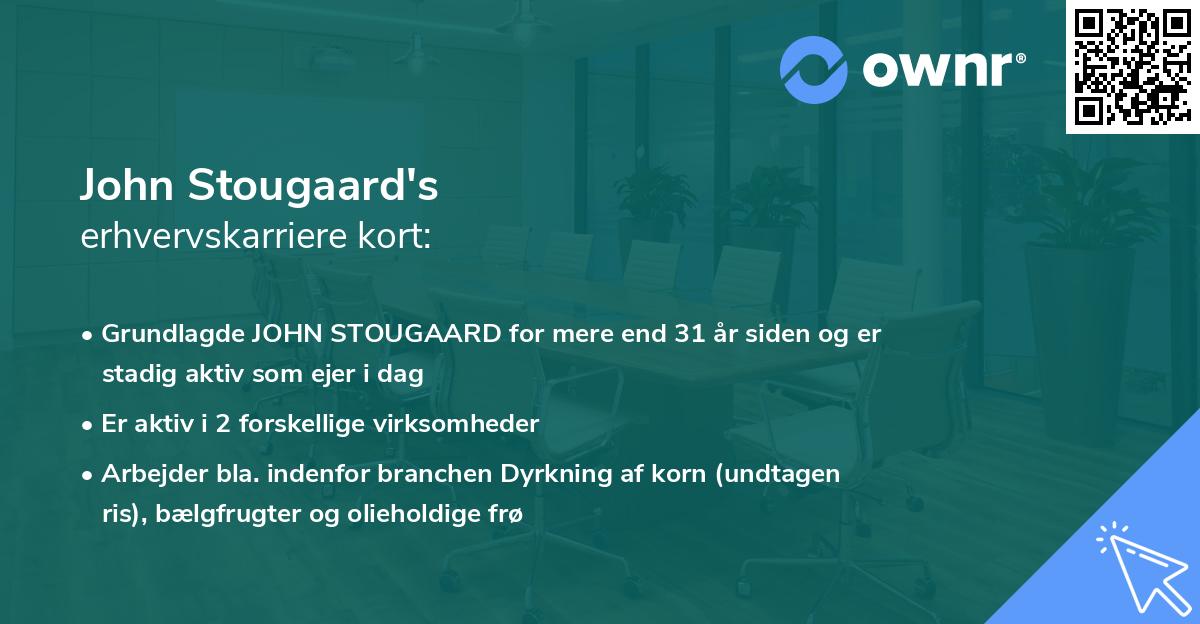 ownr®

John Stougaard's
erhvervskarriere kort:

• Grundlagde JOHN STOUGAARD for mere end 31 år siden og er stadig aktiv som ejer i dag

• Er aktiv i 2 forskellige virksomheder

• Arbejder bla. indenfor branchen Dyrkning af korn (undtagen ris), bælgfrugter og olieholdige frø